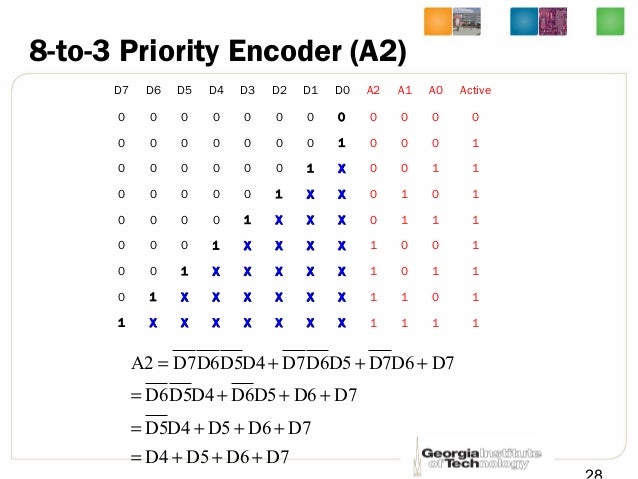 8-to-3 Priority Encoder (A2)

| D7 | D6 | D5 | D4 | D3 | D2 | D1 | D0 | A2 | A1 | A0 | Active |
|---|---|---|---|---|---|---|---|---|---|---|---|
| 0 | 0 | 0 | 0 | 0 | 0 | 0 | 0 | 0 | 0 | 0 | 0 |
| 0 | 0 | 0 | 0 | 0 | 0 | 0 | 1 | 0 | 0 | 0 | 1 |
| 0 | 0 | 0 | 0 | 0 | 0 | 1 | X | 0 | 0 | 1 | 1 |
| 0 | 0 | 0 | 0 | 0 | 1 | X | X | 0 | 1 | 0 | 1 |
| 0 | 0 | 0 | 0 | 1 | X | X | X | 0 | 1 | 1 | 1 |
| 0 | 0 | 0 | 1 | X | X | X | X | 1 | 0 | 0 | 1 |
| 0 | 0 | 1 | X | X | X | X | X | 1 | 0 | 1 | 1 |
| 0 | 1 | X | X | X | X | X | X | 1 | 1 | 0 | 1 |
| 1 | X | X | X | X | X | X | X | 1 | 1 | 1 | 1 |

$A2 = \overline{D7}\,\overline{D6}\,\overline{D5}D4 + \overline{D7}\,\overline{D6}D5 + \overline{D7}D6 + D7$
$= \overline{D6}\,\overline{D5}D4 + \overline{D6}D5 + D6 + D7$
$= \overline{D5}D4 + D5 + D6 + D7$
$= D4 + D5 + D6 + D7$

Georgia Institute of Technology

28